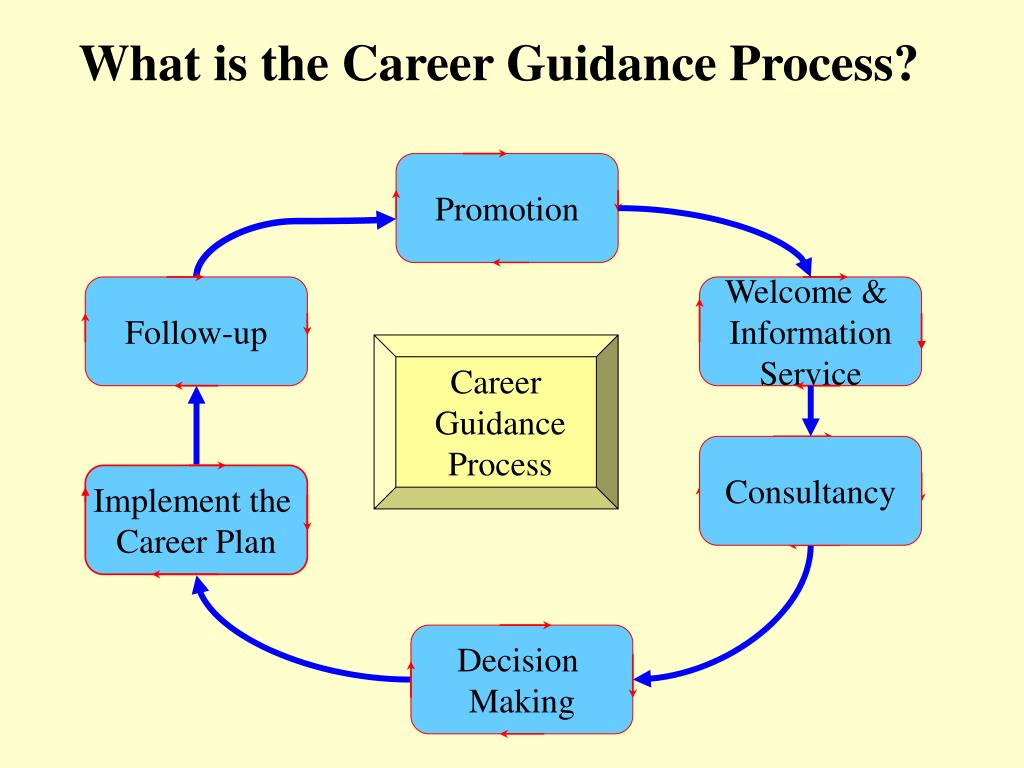 What is the Career Guidance Process?

Promotion

Welcome & Information Service

Consultancy

Decision Making

Implement the Career Plan

Follow-up

Career Guidance Process